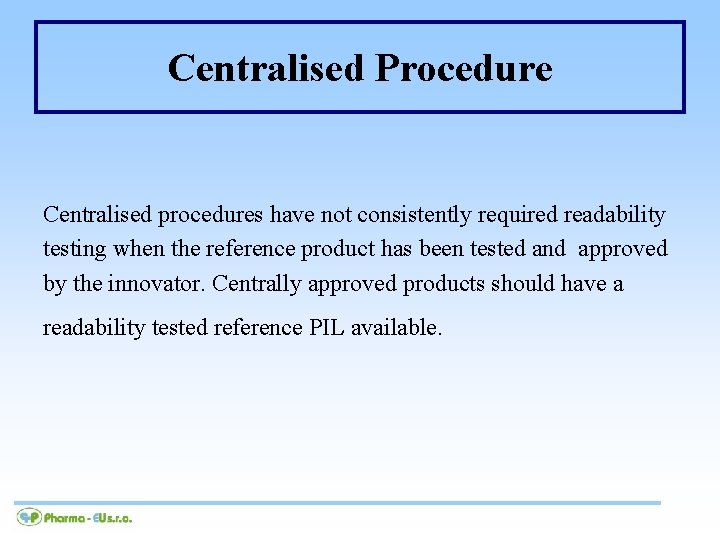 Centralised Procedure

Centralised procedures have not consistently required readability testing when the reference product has been tested and approved by the innovator. Centrally approved products should have a readability tested reference PIL available.

Pharma - EUs.r.o.